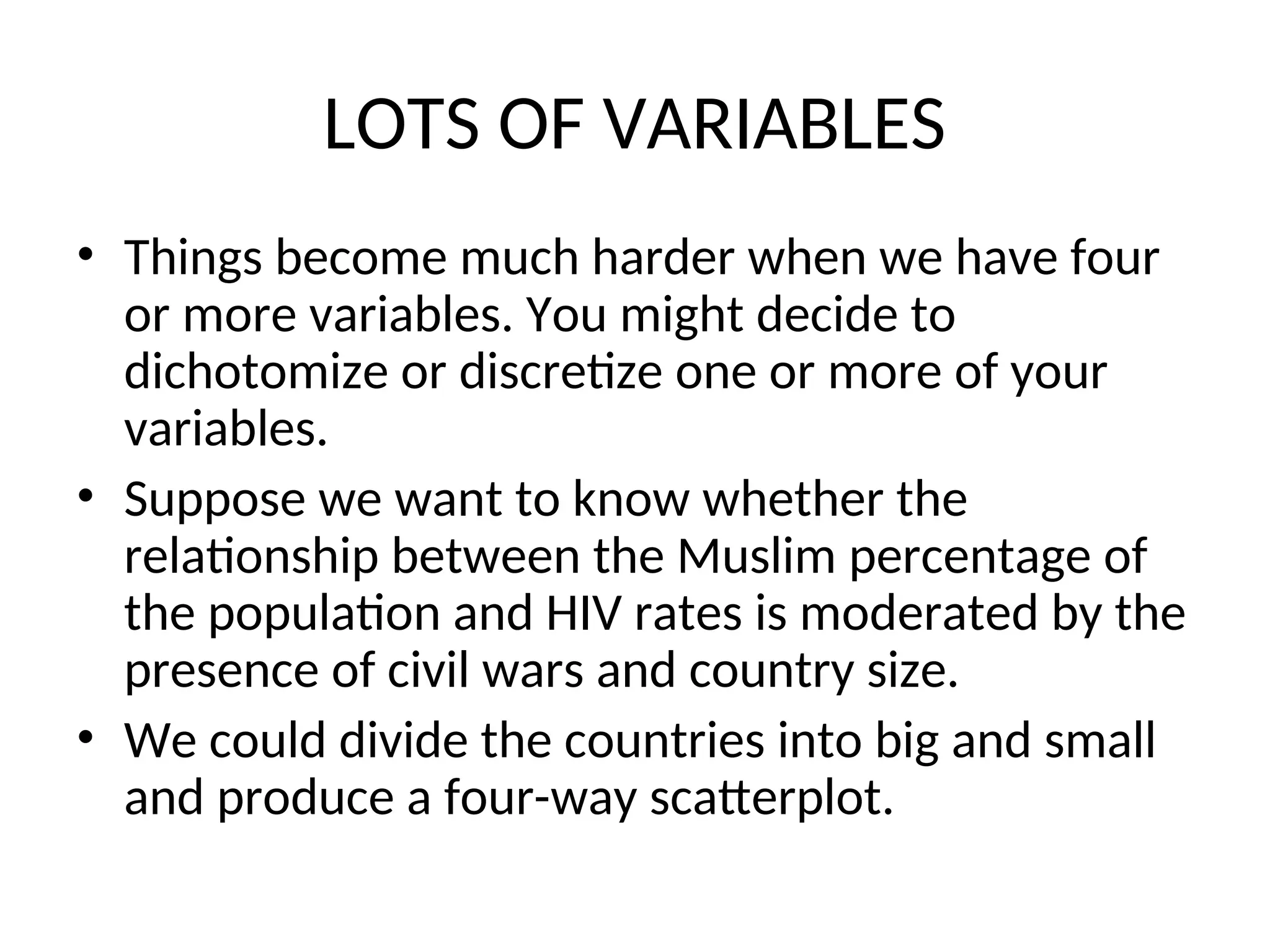 LOTS OF VARIABLES

• Things become much harder when we have four or more variables. You might decide to dichotomize or discretize one or more of your variables.

• Suppose we want to know whether the relationship between the Muslim percentage of the population and HIV rates is moderated by the presence of civil wars and country size.

• We could divide the countries into big and small and produce a four-way scatterplot.